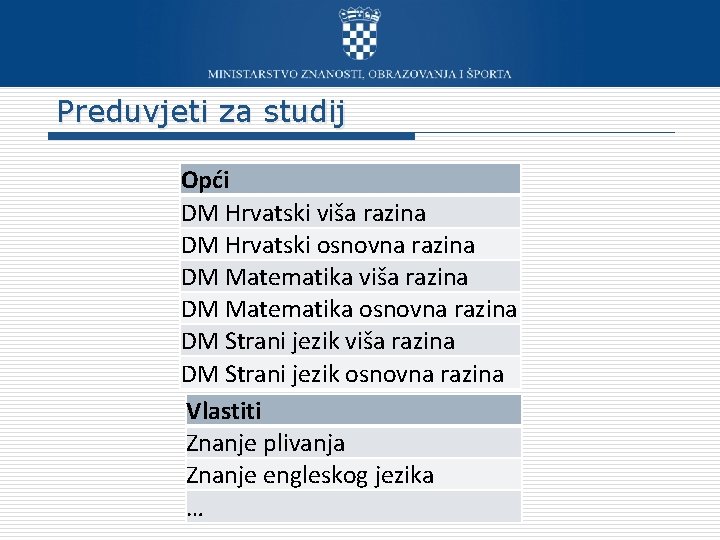 MINISTARSTVO ZNANOSTI, OBRAZOVANJA I ŠPORTA

Preduvjeti za studij

| Opći |
|---|
| DM Hrvatski viša razina |
| DM Hrvatski osnovna razina |
| DM Matematika viša razina |
| DM Matematika osnovna razina |
| DM Strani jezik viša razina |
| DM Strani jezik osnovna razina |

| Vlastiti |
|---|
| Znanje plivanja |
| Znanje engleskog jezika |
| … |